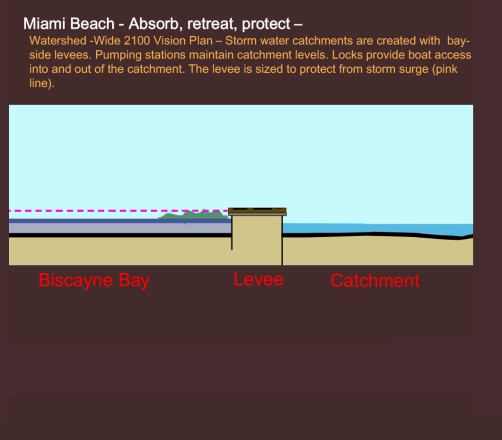 Miami Beach - Absorb, retreat, protect –

Watershed -Wide 2100 Vision Plan – Storm water catchments are created with bay-side levees. Pumping stations maintain catchment levels. Locks provide boat access into and out of the catchment. The levee is sized to protect from storm surge (pink line).

Biscayne Bay

Levee

Catchment